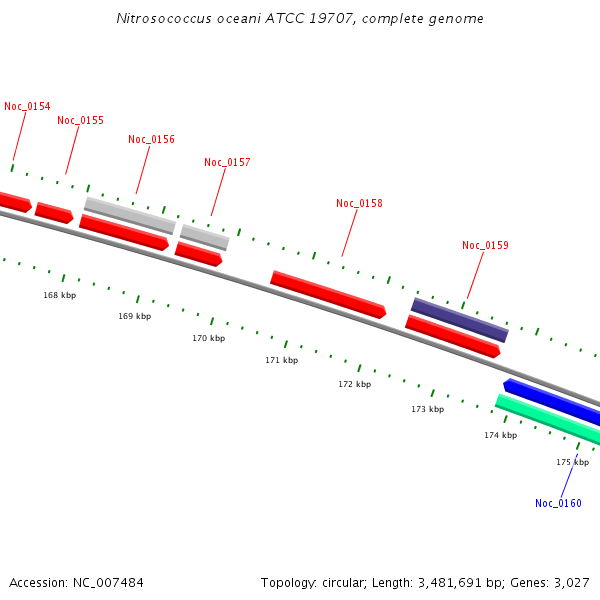 Nitrosococcus oceani ATCC 19707, complete genome

Noc_0154
Noc_0155
Noc_0156
Noc_0157
Noc_0158
Noc_0159

168 kbp
169 kbp
170 kbp
171 kbp
172 kbp
173 kbp
174 kbp
175 kbp

Noc_0160

Accession: NC_007484

Topology: circular; Length: 3,481,691 bp; Genes: 3,027